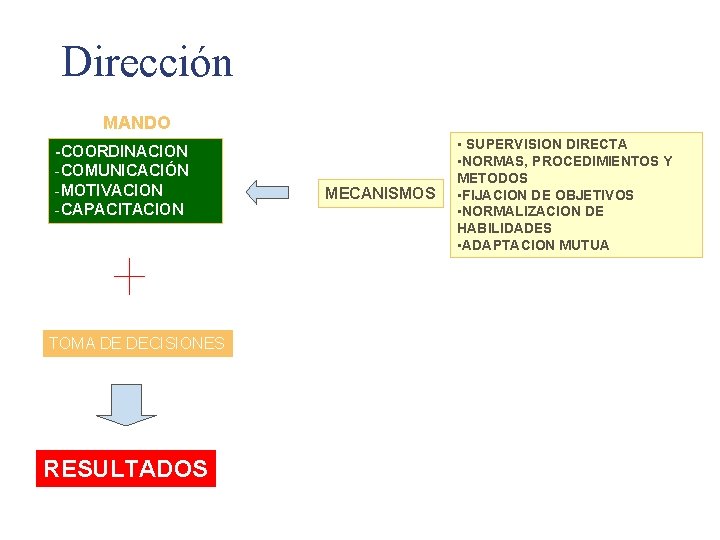 Dirección

MANDO

-COORDINACION
-COMUNICACIÓN
-MOTIVACION
-CAPACITACION

MECANISMOS

• SUPERVISION DIRECTA
•NORMAS, PROCEDIMIENTOS Y METODOS
•FIJACION DE OBJETIVOS
•NORMALIZACION DE HABILIDADES
•ADAPTACION MUTUA

TOMA DE DECISIONES

RESULTADOS